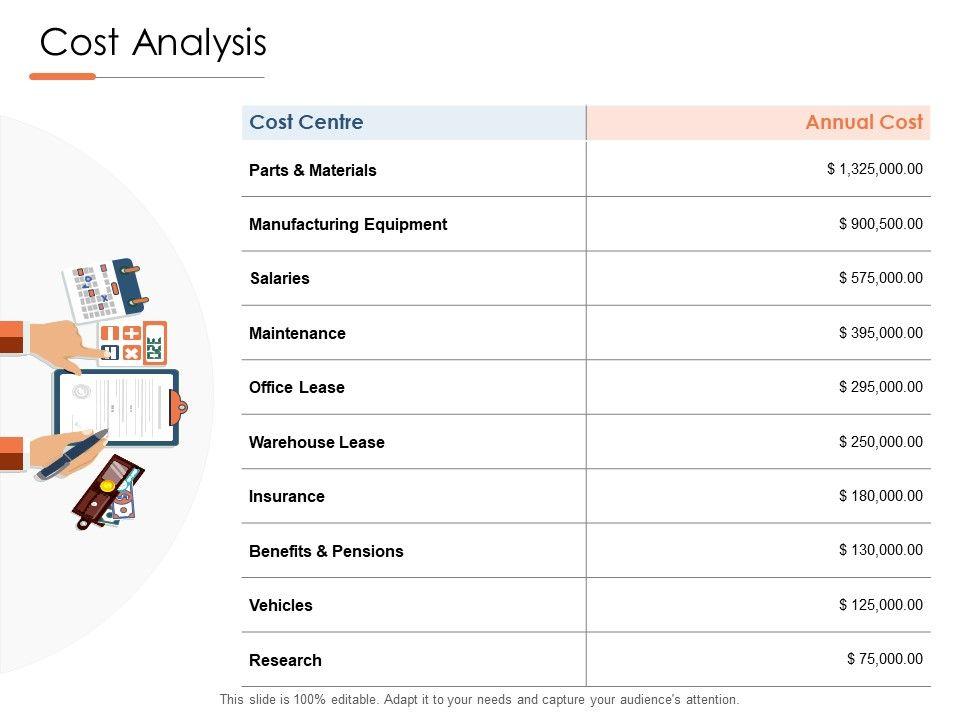 Cost Analysis

| Cost Centre | Annual Cost |
|---|---|
| Parts & Materials | \$ 1,325,000.00 |
| Manufacturing Equipment | \$ 900,500.00 |
| Salaries | \$ 575,000.00 |
| Maintenance | \$ 395,000.00 |
| Office Lease | \$ 295,000.00 |
| Warehouse Lease | \$ 250,000.00 |
| Insurance | \$ 180,000.00 |
| Benefits & Pensions | \$ 130,000.00 |
| Vehicles | \$ 125,000.00 |
| Research | \$ 75,000.00 |

This slide is 100% editable. Adapt it to your needs and capture your audience's attention.